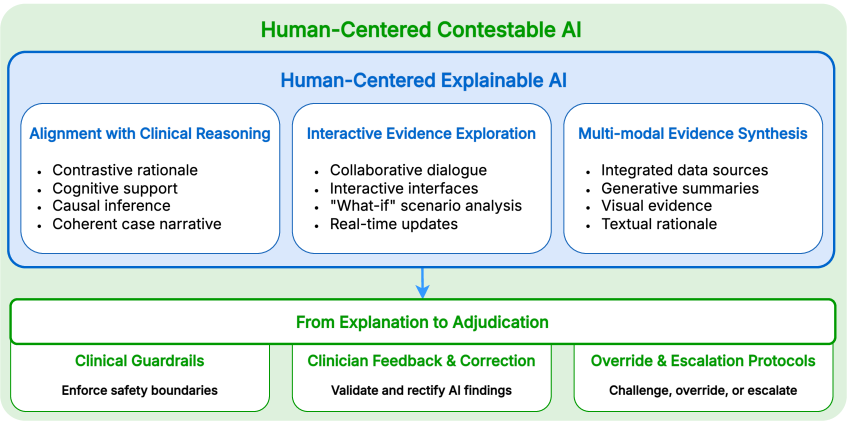 Human-Centered Contestable AI

Human-Centered Explainable AI

Alignment with Clinical Reasoning
- Contrastive rationale
- Cognitive support
- Causal inference
- Coherent case narrative

Interactive Evidence Exploration
- Collaborative dialogue
- Interactive interfaces
- "What-if" scenario analysis
- Real-time updates

Multi-modal Evidence Synthesis
- Integrated data sources
- Generative summaries
- Visual evidence
- Textual rationale

From Explanation to Adjudication

Clinical Guardrails
Enforce safety boundaries

Clinician Feedback & Correction
Validate and rectify AI findings

Override & Escalation Protocols
Challenge, override, or escalate